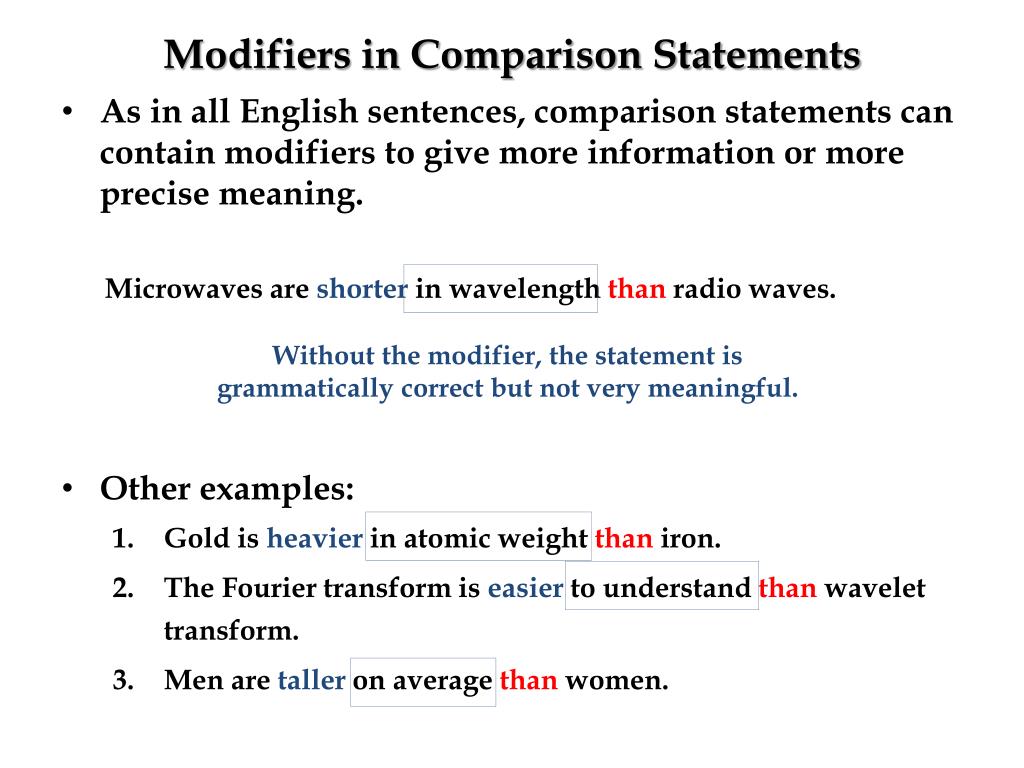 Modifiers in Comparison Statements

• As in all English sentences, comparison statements can contain modifiers to give more information or more precise meaning.

Microwaves are shorter in wavelength than radio waves.

Without the modifier, the statement is grammatically correct but not very meaningful.

• Other examples:

1. Gold is heavier in atomic weight than iron.
2. The Fourier transform is easier to understand than wavelet transform.
3. Men are taller on average than women.